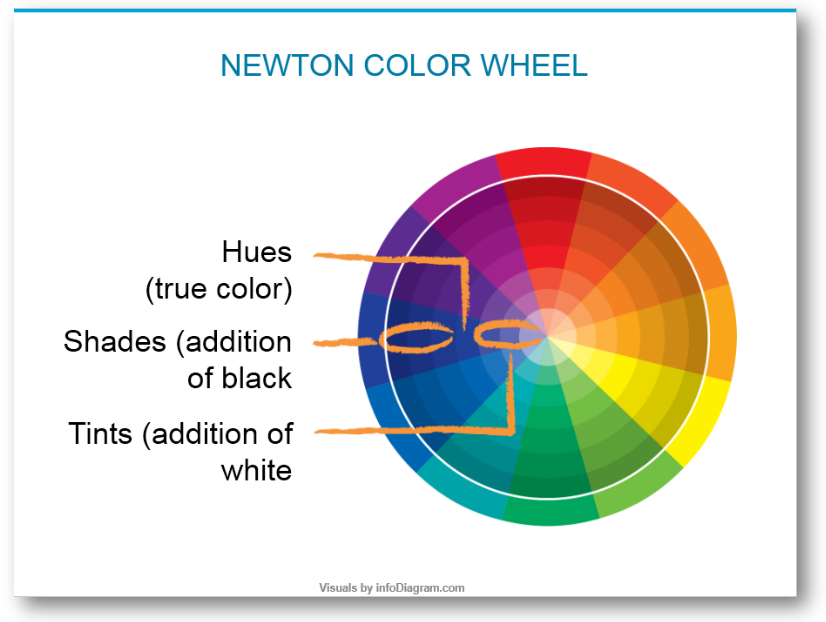 NEWTON COLOR WHEEL

Hues
(true color)

Shades (addition
of black

Tints (addition of
white

Visuals by infoDiagram.com